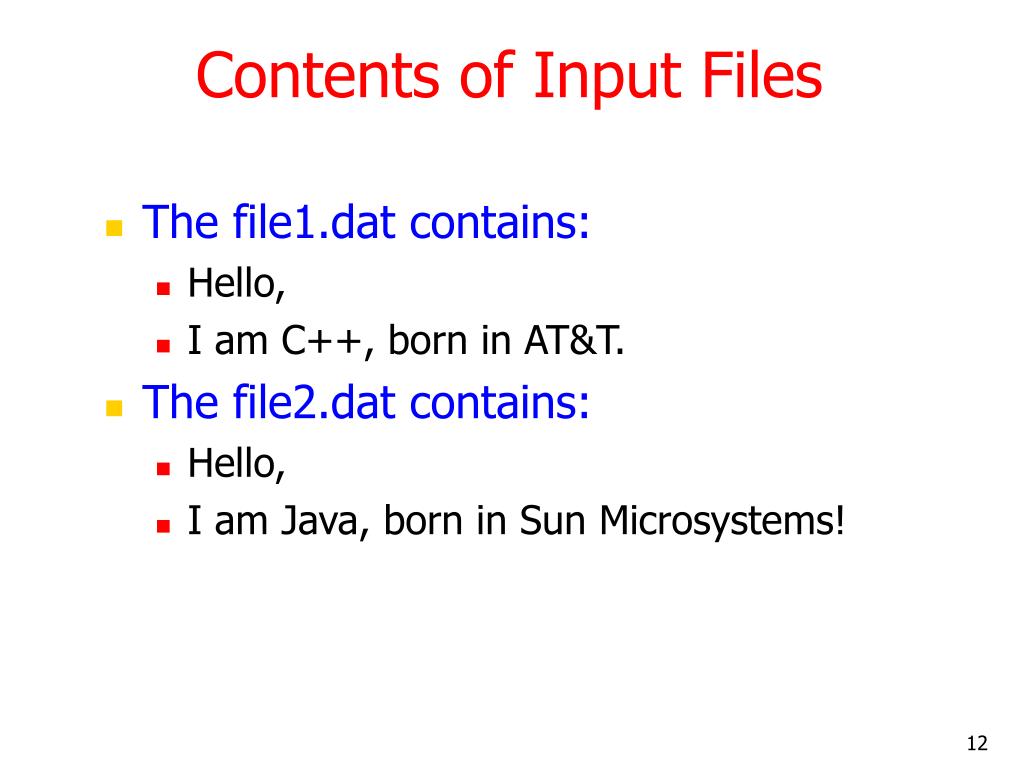 Contents of Input Files

- The file1.dat contains:
  - Hello,
  - I am C++, born in AT&T.
- The file2.dat contains:
  - Hello,
  - I am Java, born in Sun Microsystems!

12